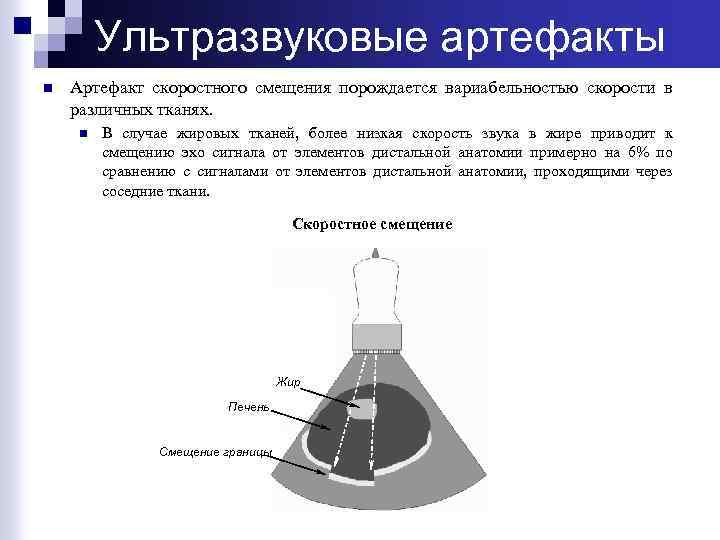 Ультразвуковые артефакты

Артефакт скоростного смещения порождается вариабельностью скорости в различных тканях.

В случае жировых тканей, более низкая скорость звука в жире приводит к смещению эхо сигнала от элементов дистальной анатомии примерно на 6% по сравнению с сигналами от элементов дистальной анатомии, проходящими через соседние ткани.

Скоростное смещение

Жир

Печень

Смещение границы